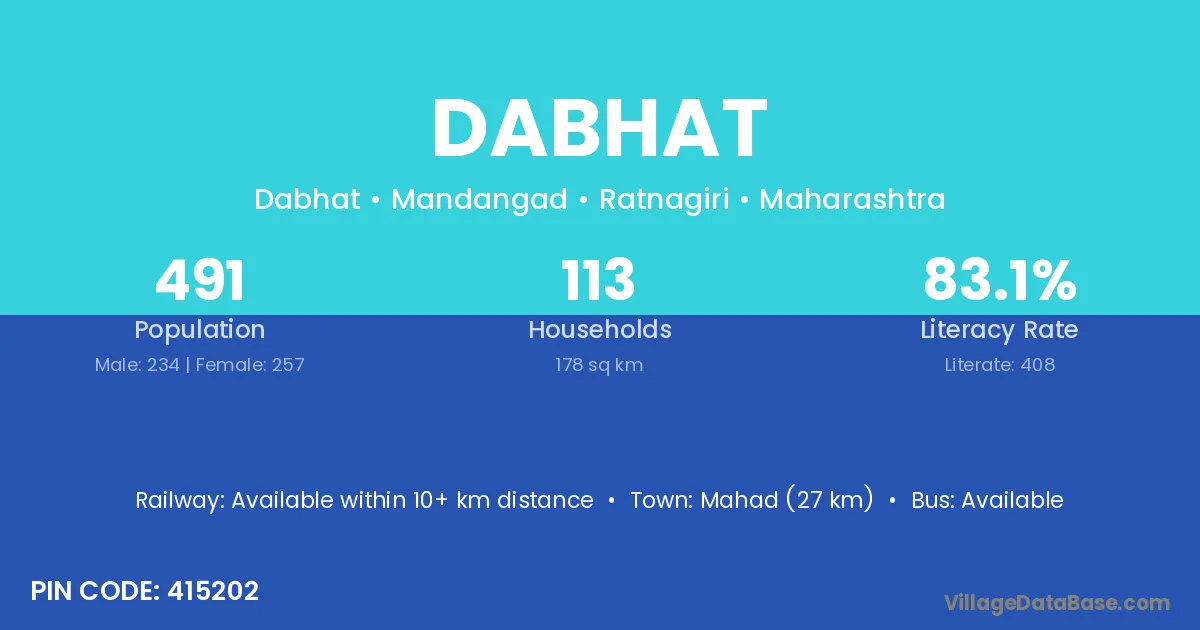 DABHAT

Dabhat • Mandangad • Ratnagiri • Maharashtra

491
Population
Male: 234 | Female: 257

113
Households
178 sq km

83.1%
Literacy Rate
Literate: 408

Railway: Available within 10+ km distance • Town: Mahad (27 km) • Bus: Available

PIN CODE: 415202

VillageDataBase.com